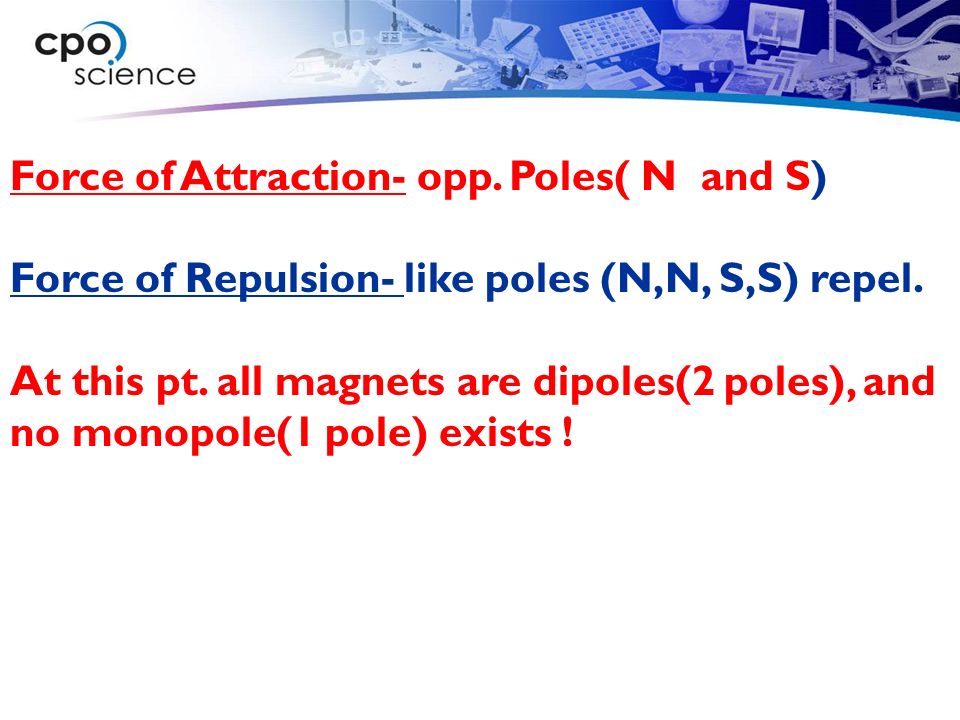 cpo science

Force of Attraction- opp. Poles( N and S)

Force of Repulsion- like poles (N,N, S,S) repel.

At this pt. all magnets are dipoles(2 poles), and no monopole(1 pole) exists !